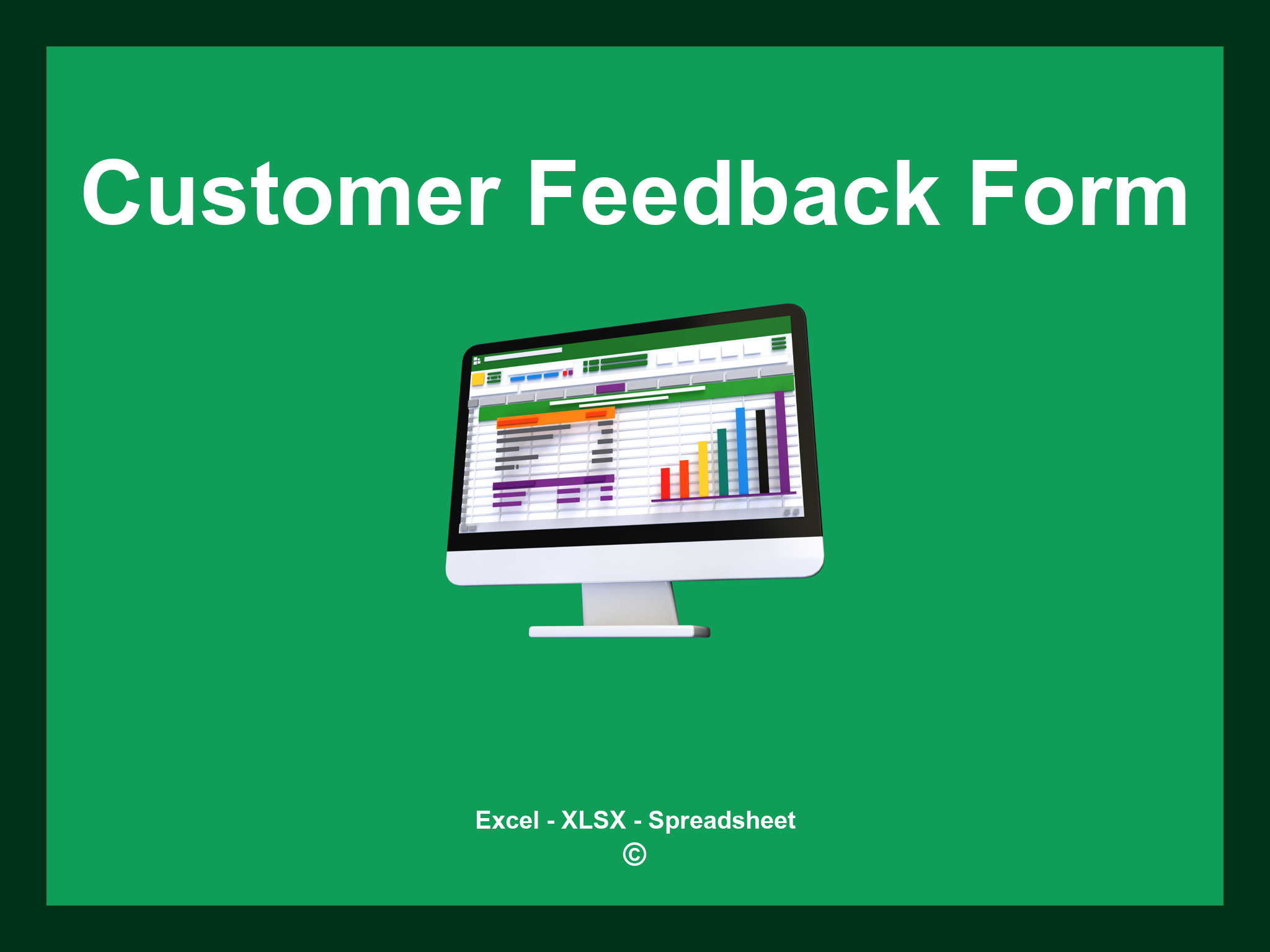 Customer Feedback Form

Excel - XLSX - Spreadsheet
©